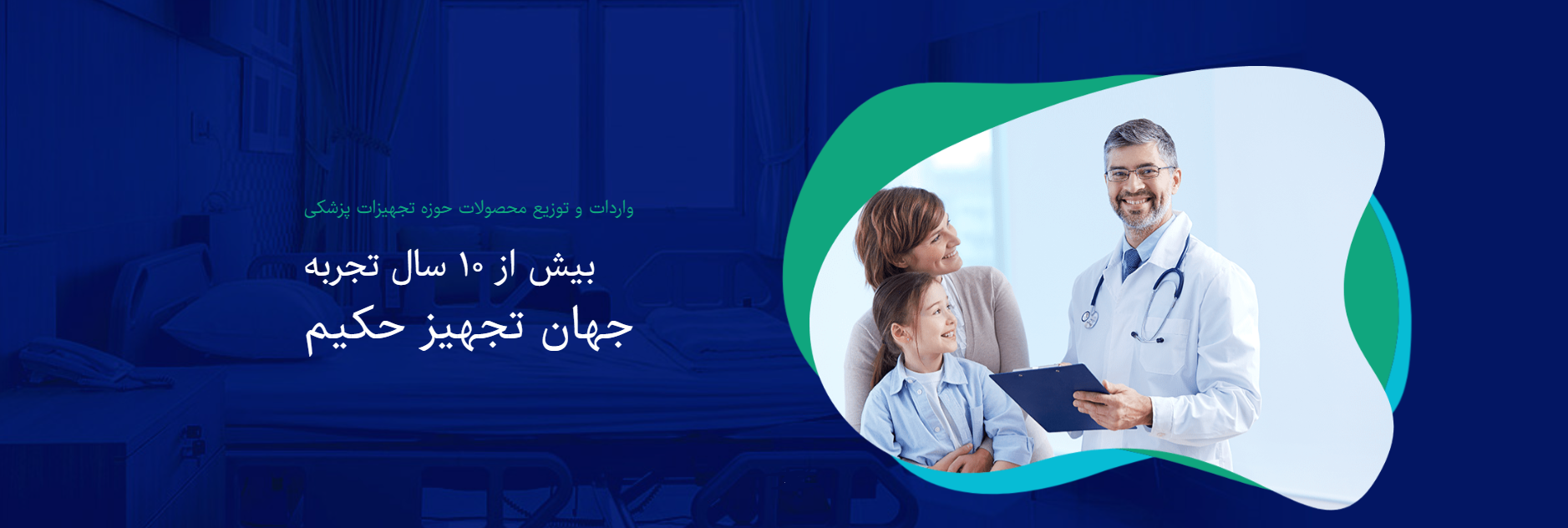 واردات و توزیع محصولات حوزه تجهیزات پزشکی

بیش از ۱۰ سال تجربه

جهان تجهیز حکیم